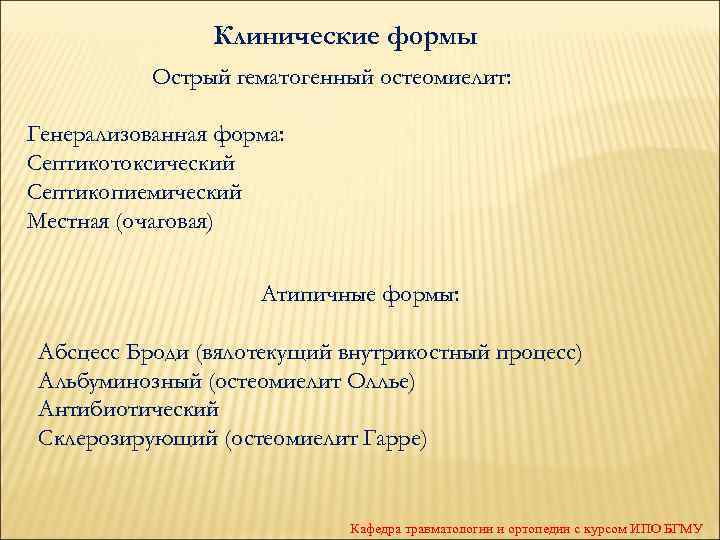 Клинические формы

Острый гематогенный остеомиелит:

Генерализованная форма:
Септикотоксический
Септикопиемический
Местная (очаговая)

Атипичные формы:

Абсцесс Броди (вялотекущий внутрикостный процесс)
Альбуминозный (остеомиелит Оллье)
Антибиотический
Склерозирующий (остеомиелит Гарре)

Кафедра травматологии и ортопедии с курсом ИПО БГМУ